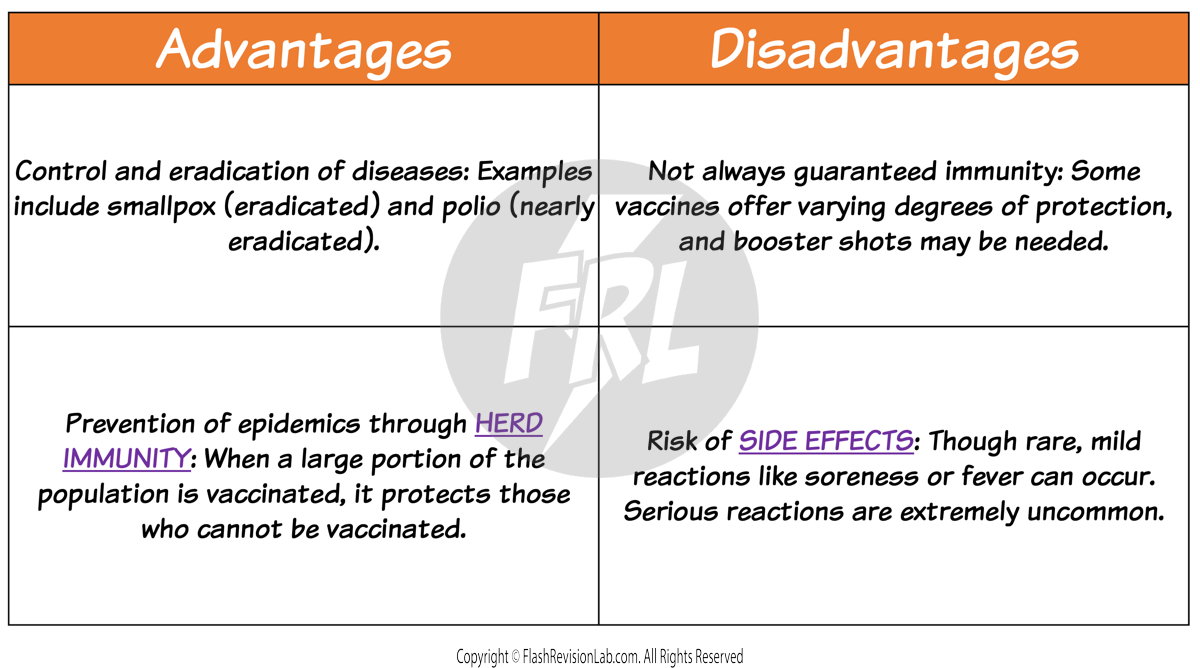 | Advantages | Disadvantages |
|---|---|
| Control and eradication of diseases: Examples include smallpox (eradicated) and polio (nearly eradicated). | Not always guaranteed immunity: Some vaccines offer varying degrees of protection, and booster shots may be needed. |
| Prevention of epidemics through HERD IMMUNITY: When a large portion of the population is vaccinated, it protects those who cannot be vaccinated. | Risk of SIDE EFFECTS: Though rare, mild reactions like soreness or fever can occur. Serious reactions are extremely uncommon. |

FRL

Copyright © FlashRevisionLab.com. All Rights Reserved